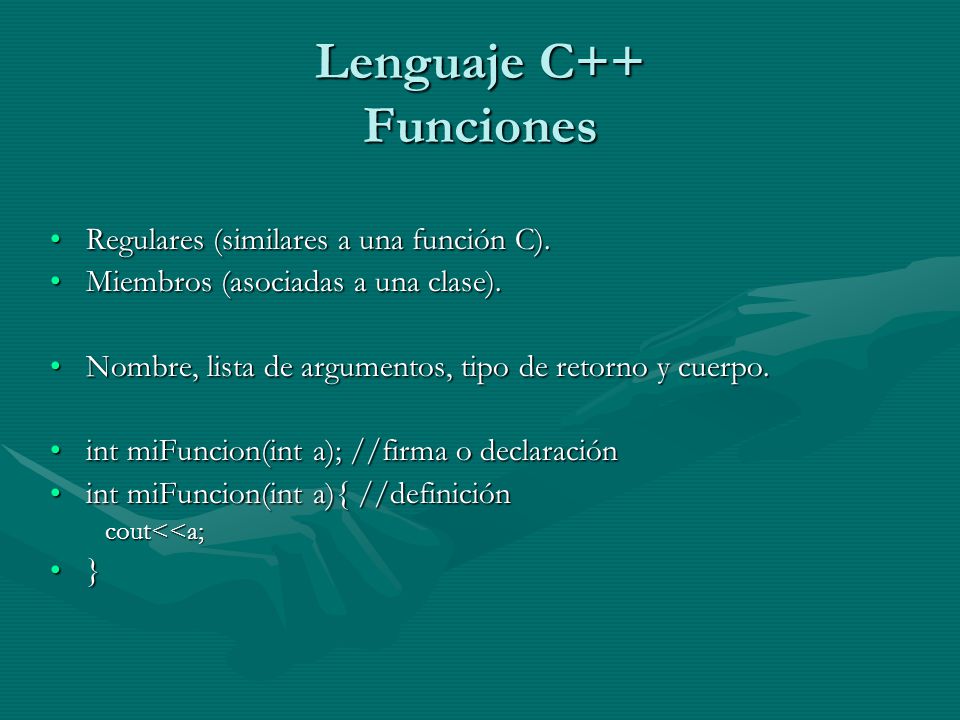 Lenguaje C++
Funciones

• Regulares (similares a una función C).
• Miembros (asociadas a una clase).

• Nombre, lista de argumentos, tipo de retorno y cuerpo.

• int miFuncion(int a); //firma o declaración
• int miFuncion(int a){ //definición
cout<<a;
• }